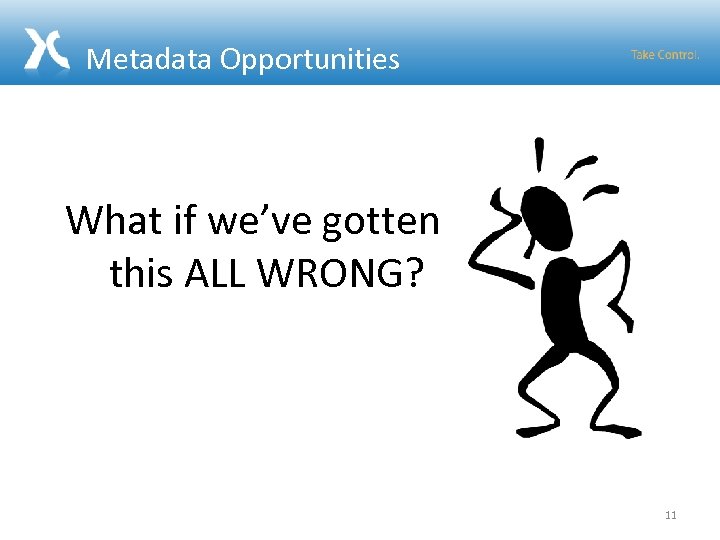 Metadata Opportunities

Take Control.

What if we've gotten this ALL WRONG?

11